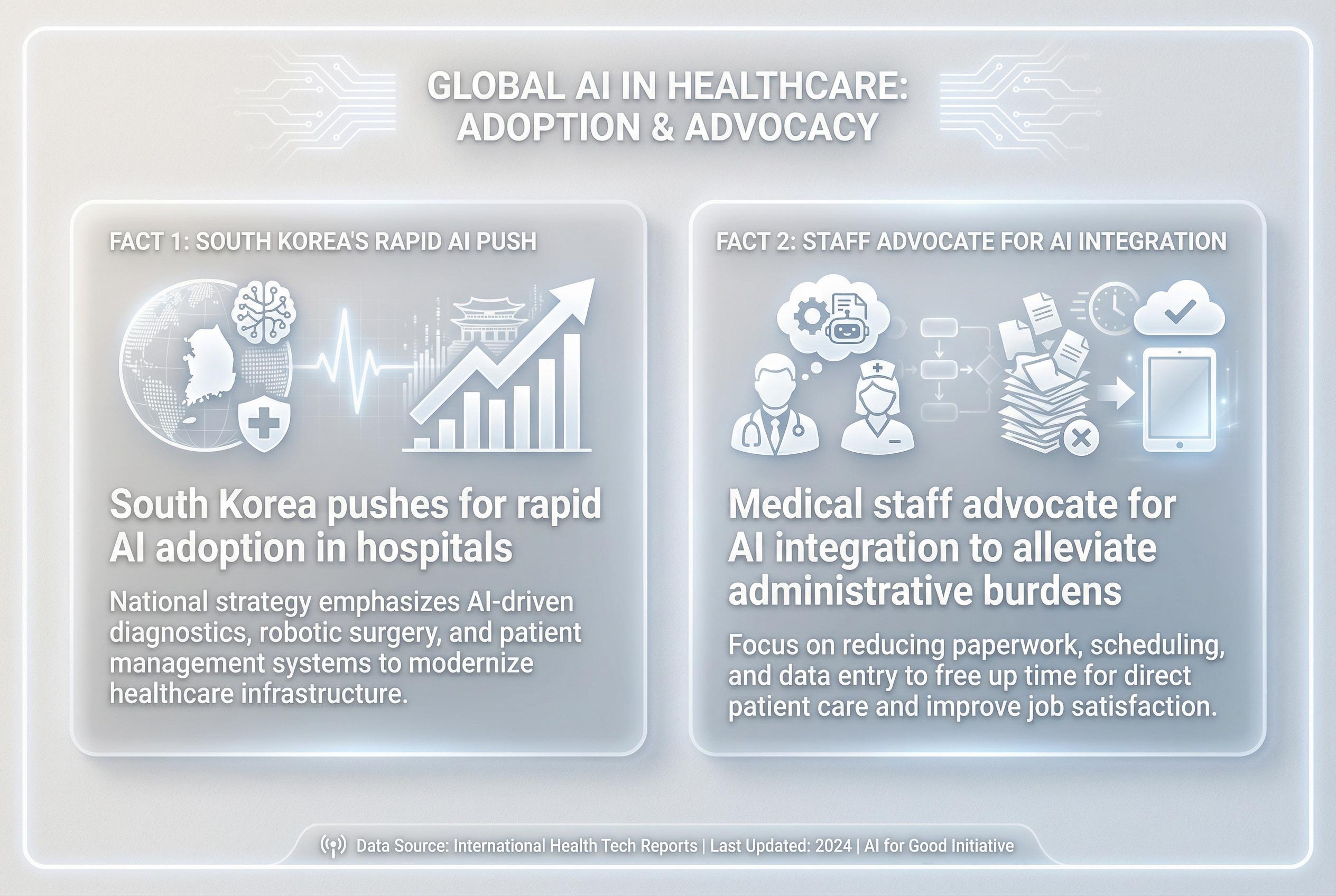 GLOBAL AI IN HEALTHCARE: ADOPTION & ADVOCACY

FACT 1: SOUTH KOREA'S RAPID AI PUSH

South Korea pushes for rapid AI adoption in hospitals

National strategy emphasizes AI-driven diagnostics, robotic surgery, and patient management systems to modernize healthcare infrastructure.

FACT 2: STAFF ADVOCATE FOR AI INTEGRATION

Medical staff advocate for AI integration to alleviate administrative burdens

Focus on reducing paperwork, scheduling, and data entry to free up time for direct patient care and improve job satisfaction.

Data Source: International Health Tech Reports | Last Updated: 2024 | AI for Good Initiative